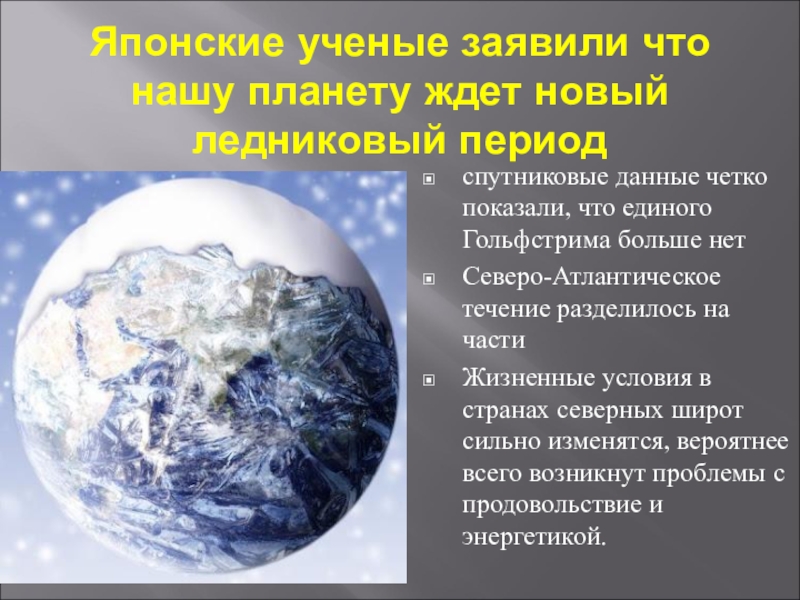 Японские ученые заявили что нашу планету ждет новый ледниковый период

спутниковые данные четко показали, что единого Гольфстрима больше нет

Северо-Атлантическое течение разделилось на части

Жизненные условия в странах северных широт сильно изменятся, вероятнее всего возникнут проблемы с продовольствие и энергетикой.